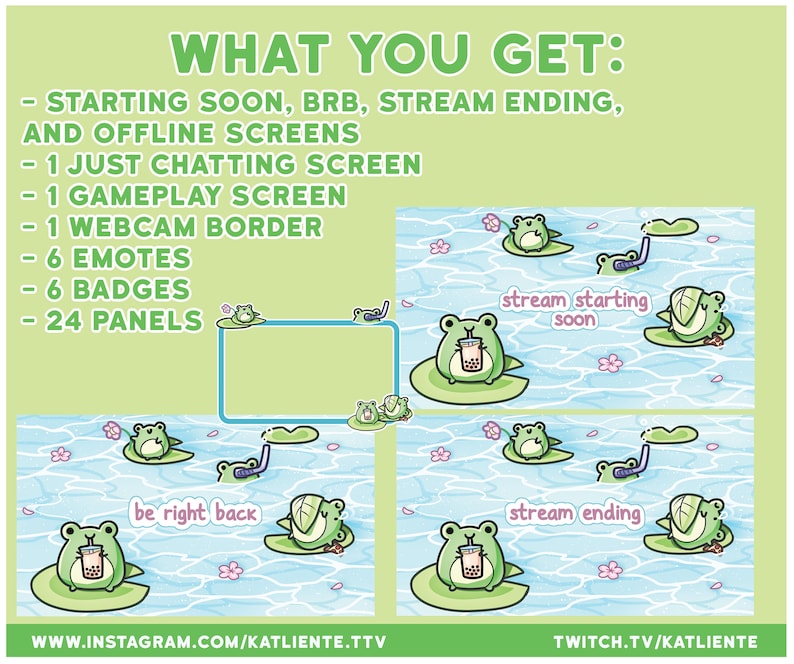 WHAT YOU GET:

- STARTING SOON, BRB, STREAM ENDING, AND OFFLINE SCREENS
- 1 JUST CHATTING SCREEN
- 1 GAMEPLAY SCREEN
- 1 WEBCAM BORDER
- 6 EMOTES
- 6 BADGES
- 24 PANELS

stream starting soon

be right back

stream ending

WWW.INSTAGRAM.COM/KATLIENTE.TTV

TWITCH.TV/KATLIENTE